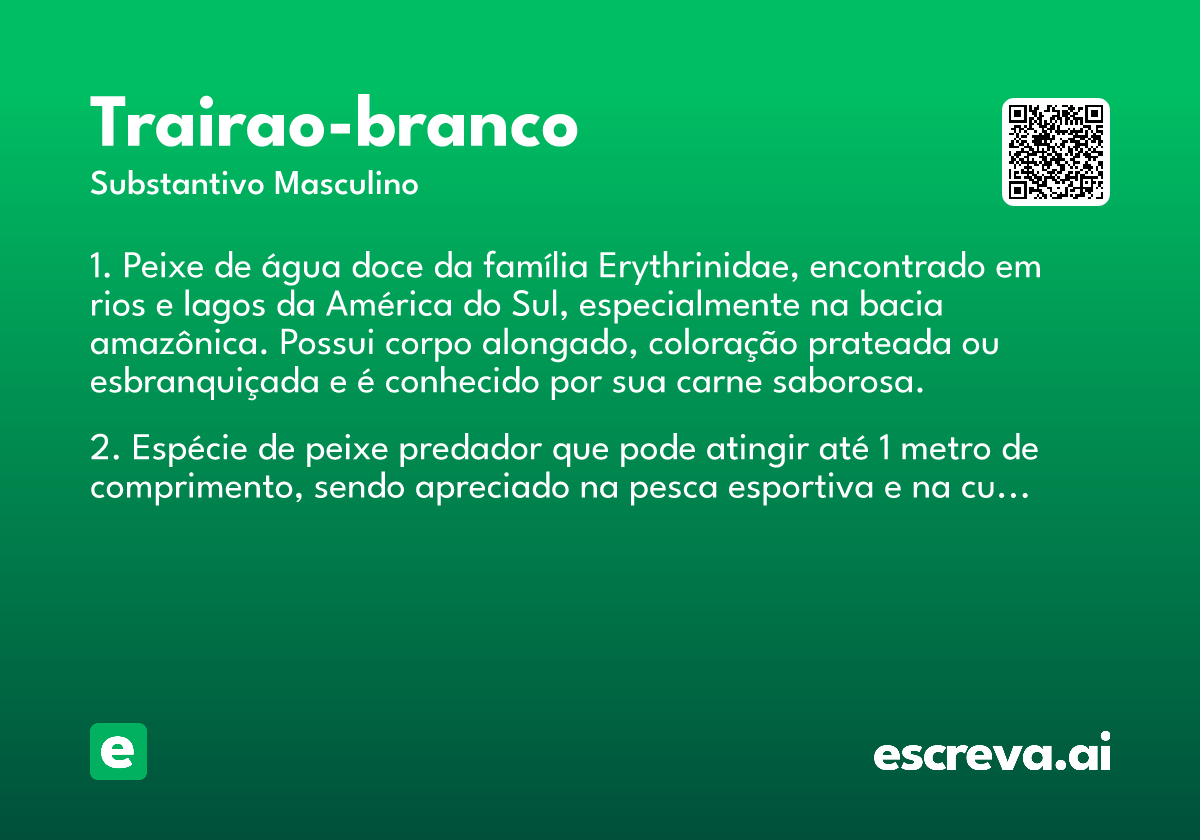 Trairao-branco
Substantivo Masculino

1. Peixe de água doce da família Erythrinidae, encontrado em rios e lagos da América do Sul, especialmente na bacia amazônica. Possui corpo alongado, coloração prateada ou esbranquiçada e é conhecido por sua carne saborosa.

2. Espécie de peixe predador que pode atingir até 1 metro de comprimento, sendo apreciado na pesca esportiva e na cu…

e

escreva.ai